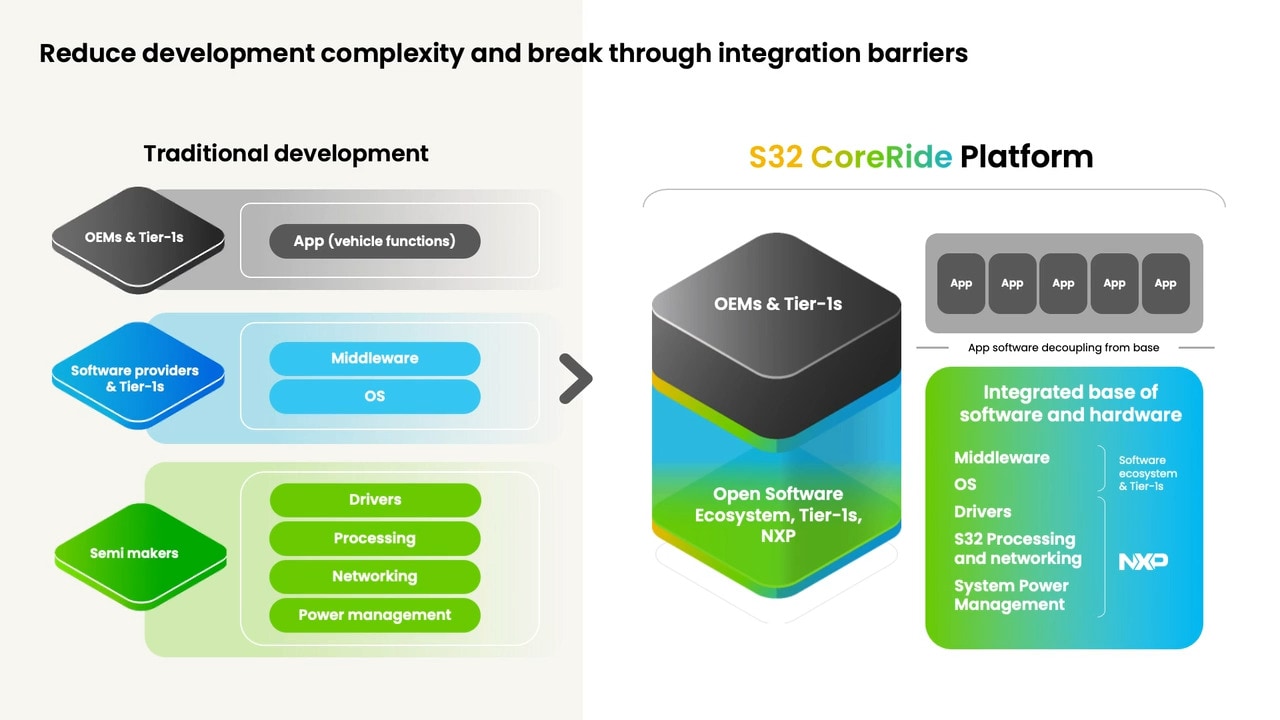 Reduce development complexity and break through integration barriers

Traditional development

OEMs & Tier-1s

App (vehicle functions)

Software providers & Tier-1s

Middleware

OS

Semi makers

Drivers

Processing

Networking

Power management

S32 CoreRide Platform

OEMs & Tier-1s

Open Software Ecosystem, Tier-1s, NXP

App App App App App

App software decoupling from base

Integrated base of software and hardware

Middleware

OS

Software ecosystem & Tier-1s

Drivers

S32 Processing and networking

System Power Management

NXP